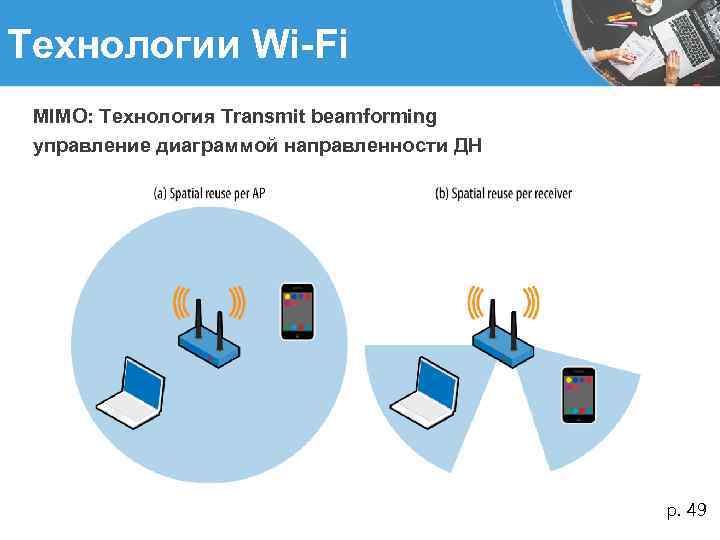 Технологии Wi-Fi

MIMO: Технология Transmit beamforming
управление диаграммой направленности ДН

(a) Spatial reuse per AP

(b) Spatial reuse per receiver

p. 49